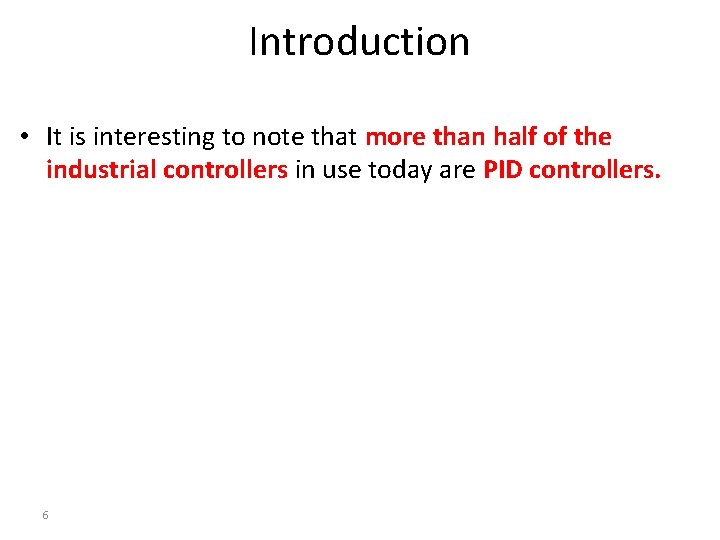 Introduction

• It is interesting to note that more than half of the industrial controllers in use today are PID controllers.

6